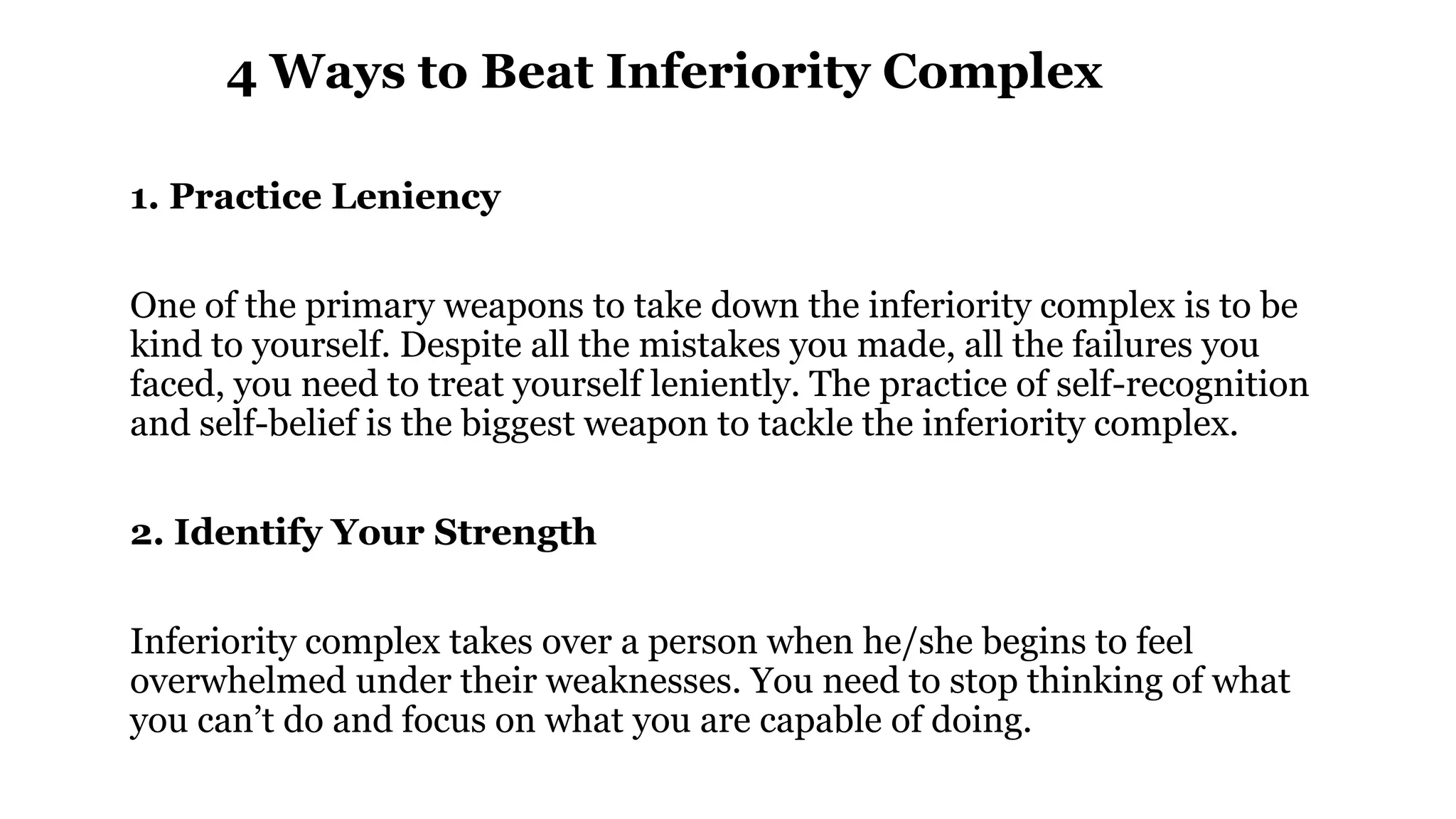 4 Ways to Beat Inferiority Complex

1. Practice Leniency

One of the primary weapons to take down the inferiority complex is to be kind to yourself. Despite all the mistakes you made, all the failures you faced, you need to treat yourself leniently. The practice of self-recognition and self-belief is the biggest weapon to tackle the inferiority complex.

2. Identify Your Strength

Inferiority complex takes over a person when he/she begins to feel overwhelmed under their weaknesses. You need to stop thinking of what you can’t do and focus on what you are capable of doing.